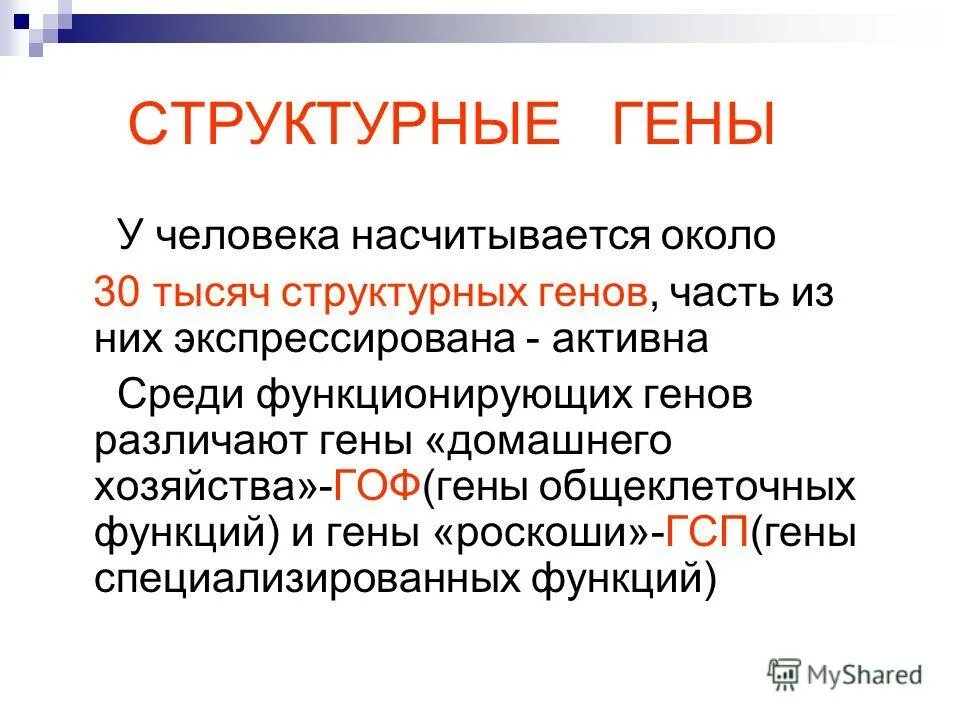 СТРУКТУРНЫЕ ГЕНЫ

У человека насчитывается около 30 тысяч структурных генов, часть из них экспрессирована - активна

Среди функционирующих генов различают гены «домашнего хозяйства»-ГОФ(гены общеклеточных функций) и гены «роскоши»-ГСП(гены специализированных функций)

MyShared